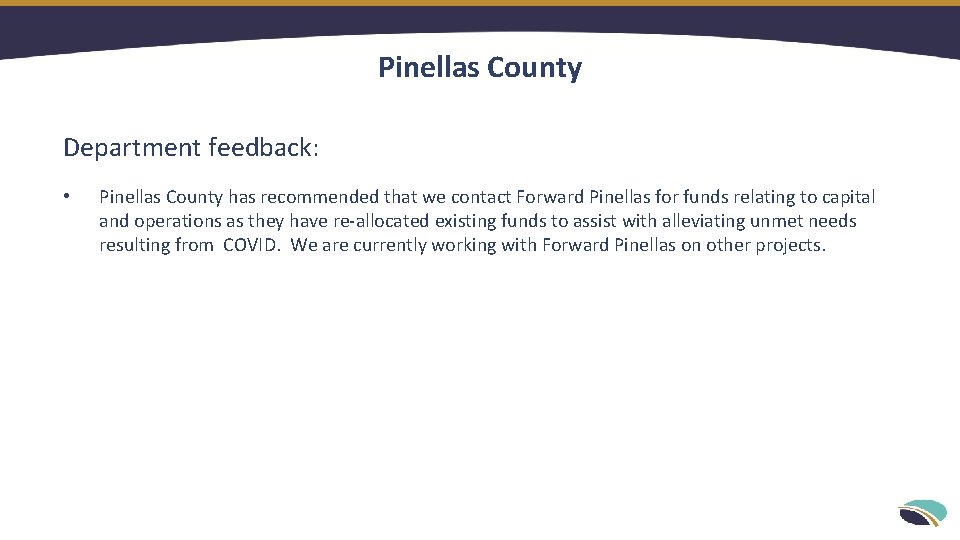 Pinellas County

Department feedback:

• Pinellas County has recommended that we contact Forward Pinellas for funds relating to capital and operations as they have re-allocated existing funds to assist with alleviating unmet needs resulting from COVID. We are currently working with Forward Pinellas on other projects.